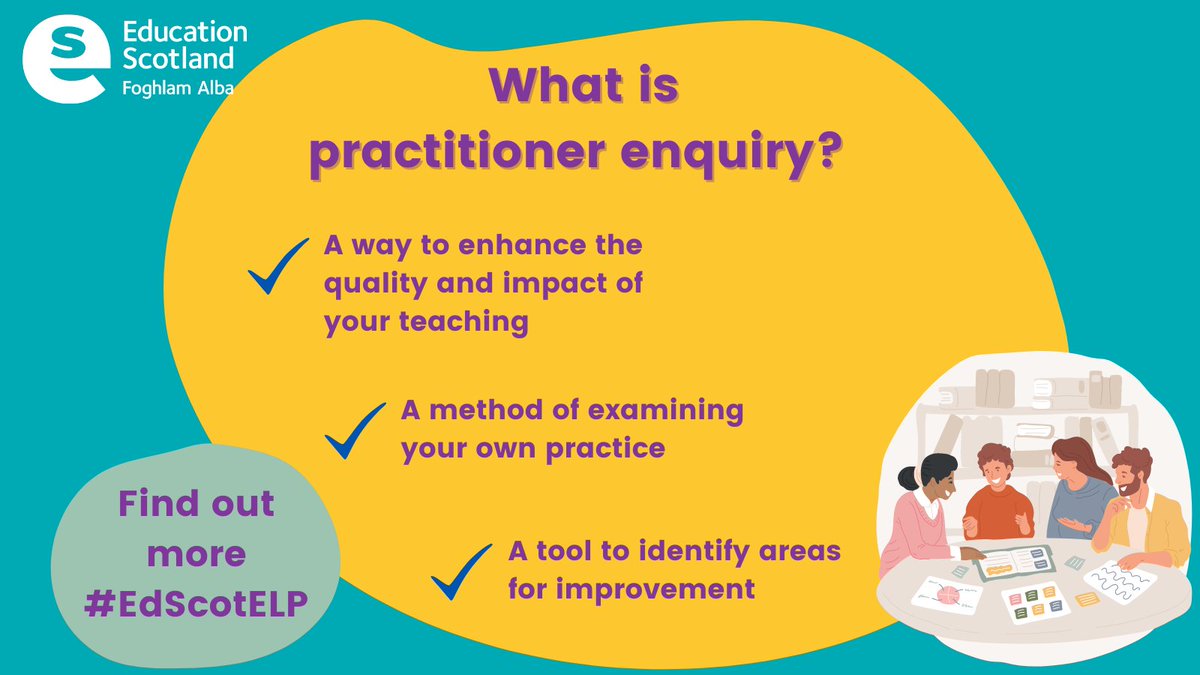 Education Scotland
Foghlam Alba

What is practitioner enquiry?

A way to enhance the quality and impact of your teaching

A method of examining your own practice

A tool to identify areas for improvement

Find out more #EdScotELP